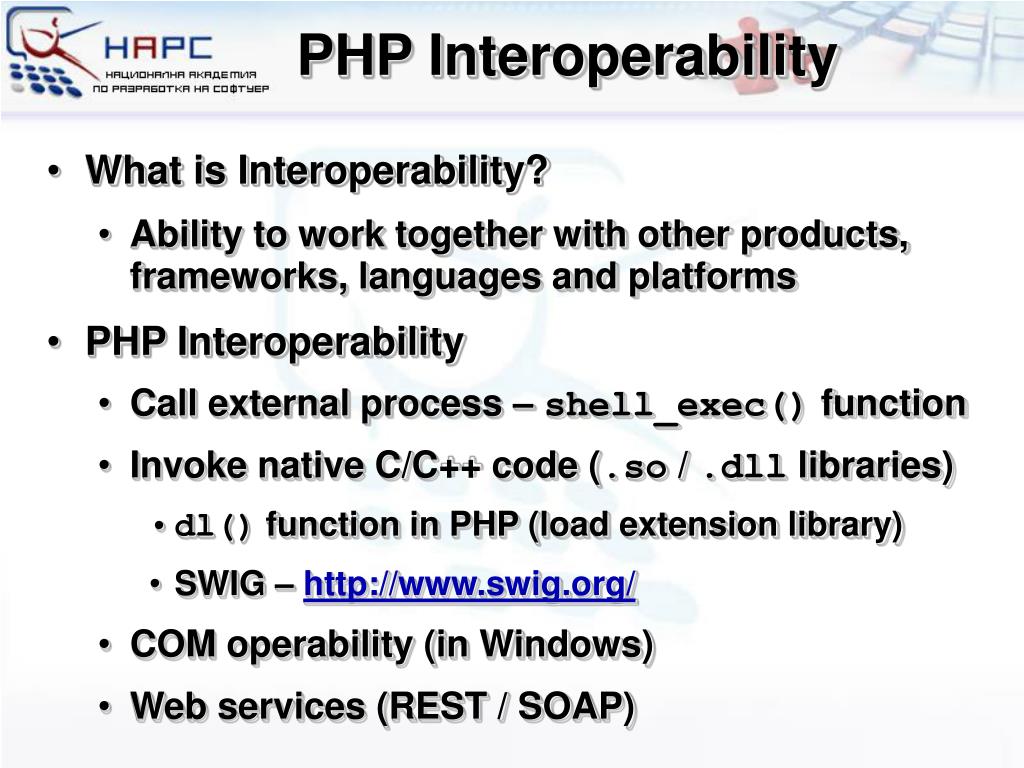 НАРС
НАЦИОНАЛНА АКАДЕМИЯ ПО РАЗРАБОТКА НА СОФТУЕР

PHP Interoperability

• What is Interoperability?
 • Ability to work together with other products, frameworks, languages and platforms
• PHP Interoperability
 • Call external process – shell_exec() function
 • Invoke native C/C++ code (.so / .dll libraries)
  • dl() function in PHP (load extension library)
  • SWIG – http://www.swig.org/
 • COM operability (in Windows)
 • Web services (REST / SOAP)